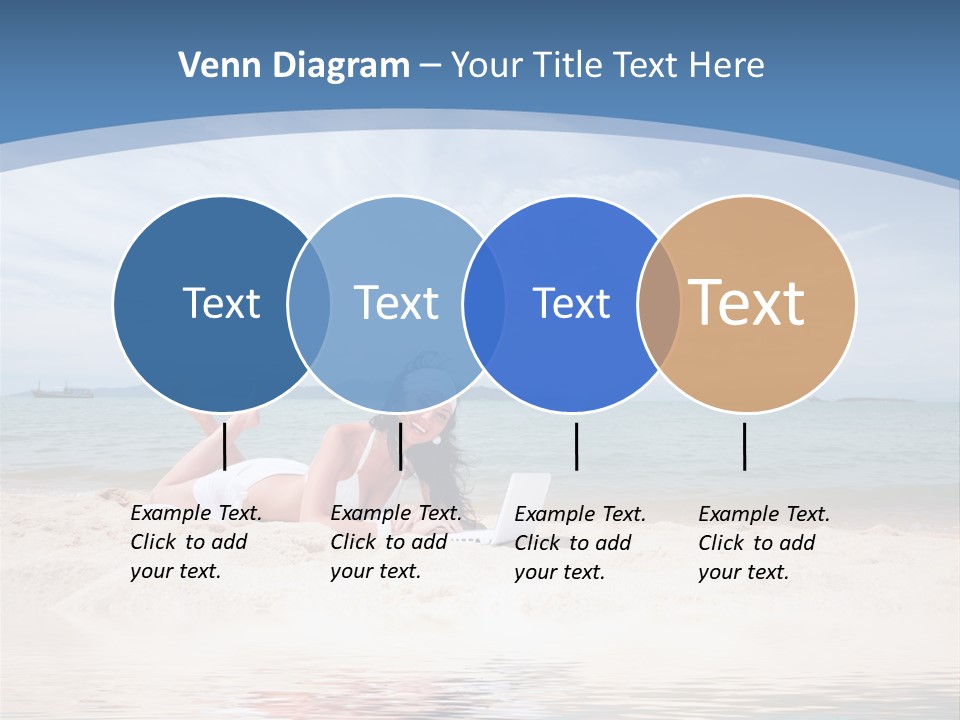 Venn Diagram – Your Title Text Here

Text

Text

Text

Text

Example Text. Click to add your text.

Example Text. Click to add your text.

Example Text. Click to add your text.

Example Text. Click to add your text.